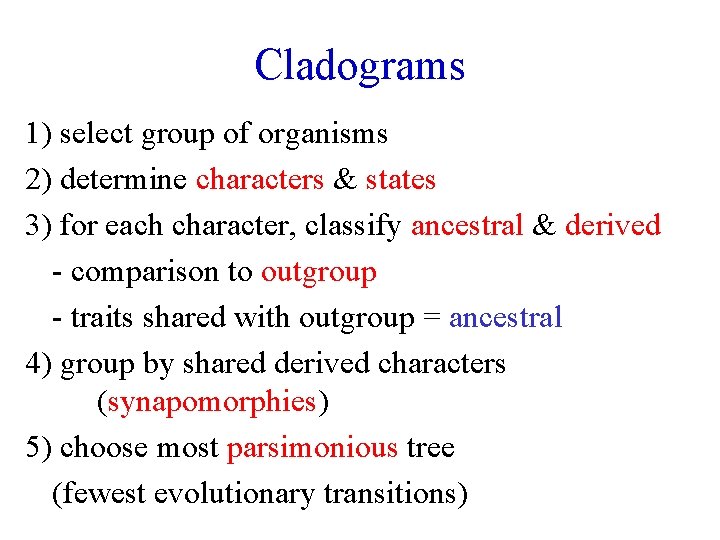 Cladograms

1) select group of organisms

2) determine characters & states

3) for each character, classify ancestral & derived

- comparison to outgroup

- traits shared with outgroup = ancestral

4) group by shared derived characters (synapomorphies)

5) choose most parsimonious tree (fewest evolutionary transitions)